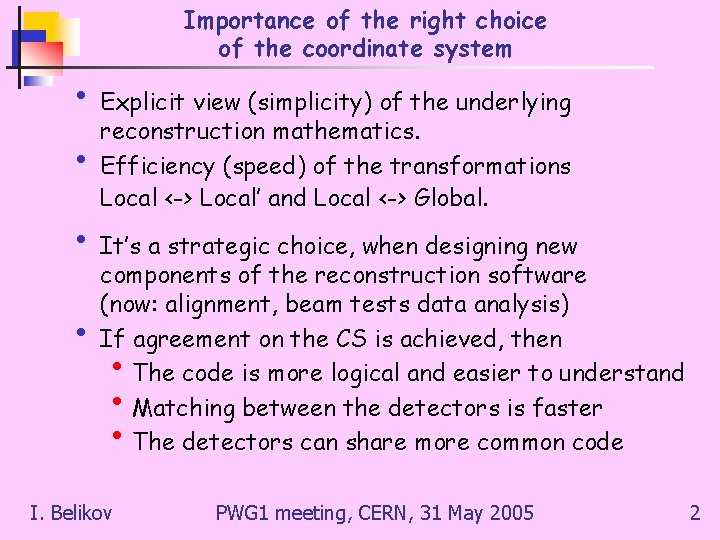 Importance of the right choice of the coordinate system

• Explicit view (simplicity) of the underlying reconstruction mathematics.
• Efficiency (speed) of the transformations Local <-> Local' and Local <-> Global.
• It's a strategic choice, when designing new components of the reconstruction software (now: alignment, beam tests data analysis)
• If agreement on the CS is achieved, then
  • The code is more logical and easier to understand
  • Matching between the detectors is faster
  • The detectors can share more common code

I. Belikov PWG1 meeting, CERN, 31 May 2005 2